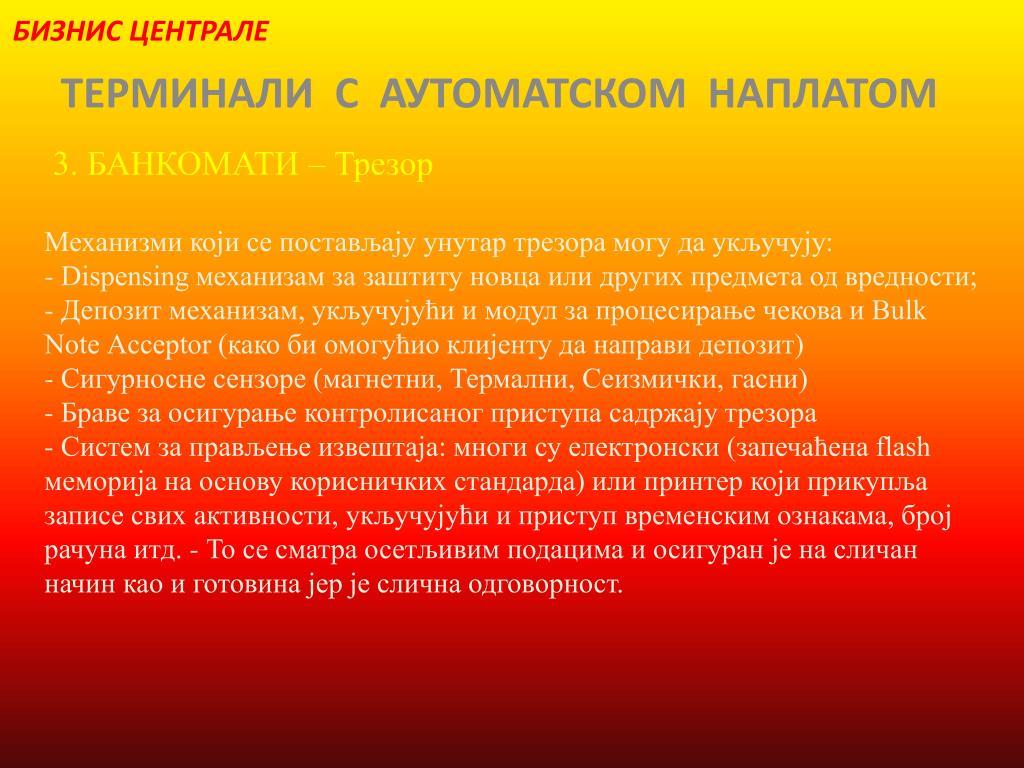 БИЗНИС ЦЕНТРАЛЕ

ТЕРМИНАЛИ С АУТОМАТСКОМ НАПЛАТОМ

3. БАНКОМАТИ – Трезор

Механизми који се постављају унутар трезора могу да укључују:
- Dispensing механизам за заштиту новца или других предмета од вредности;
- Депозит механизам, укључујући и модул за процесирање чекова и Bulk Note Acceptor (како би омогућио клијенту да направи депозит)
- Сигурносне сензоре (магнетни, Термални, Сеизмички, гасни)
- Браве за осигурање контролисаног приступа садржају трезора
- Систем за прављење извештаја: многи су електронски (запечаћена flash меморија на основу корисничких стандарда) или принтер који прикупља записе свих активности, укључујући и приступ временским ознакама, број рачуна итд. - То се сматра осетљивим подацима и осигуран је на сличан начин као и готовина јер је слична одговорност.